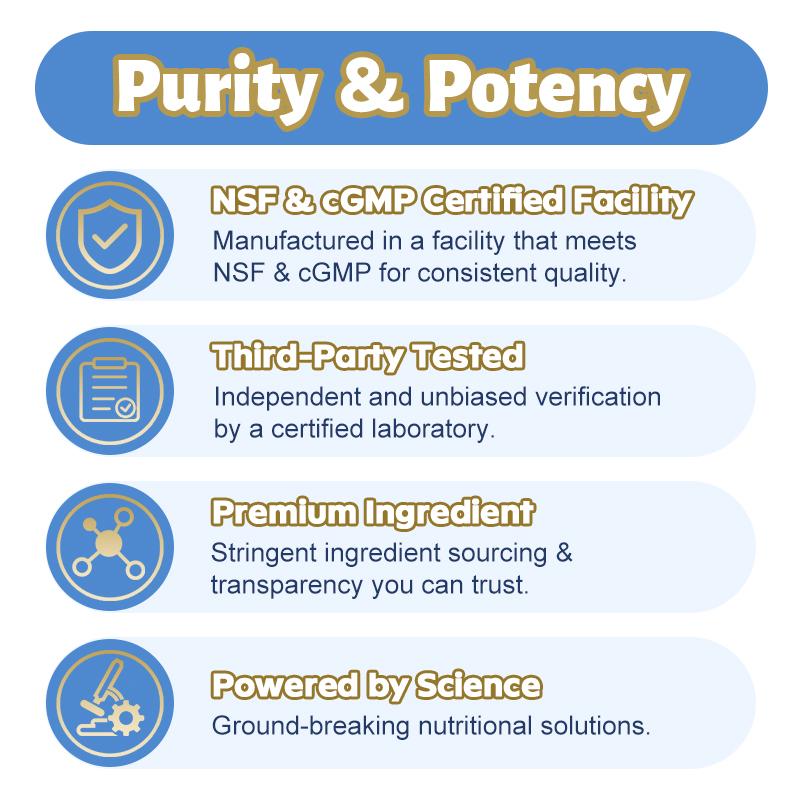 Purity & Potency

NSF & cGMP Certified Facility
Manufactured in a facility that meets NSF & cGMP for consistent quality.

Third-Party Tested
Independent and unbiased verification by a certified laboratory.

Premium Ingredient
Stringent ingredient sourcing & transparency you can trust.

Powered by Science
Ground-breaking nutritional solutions.